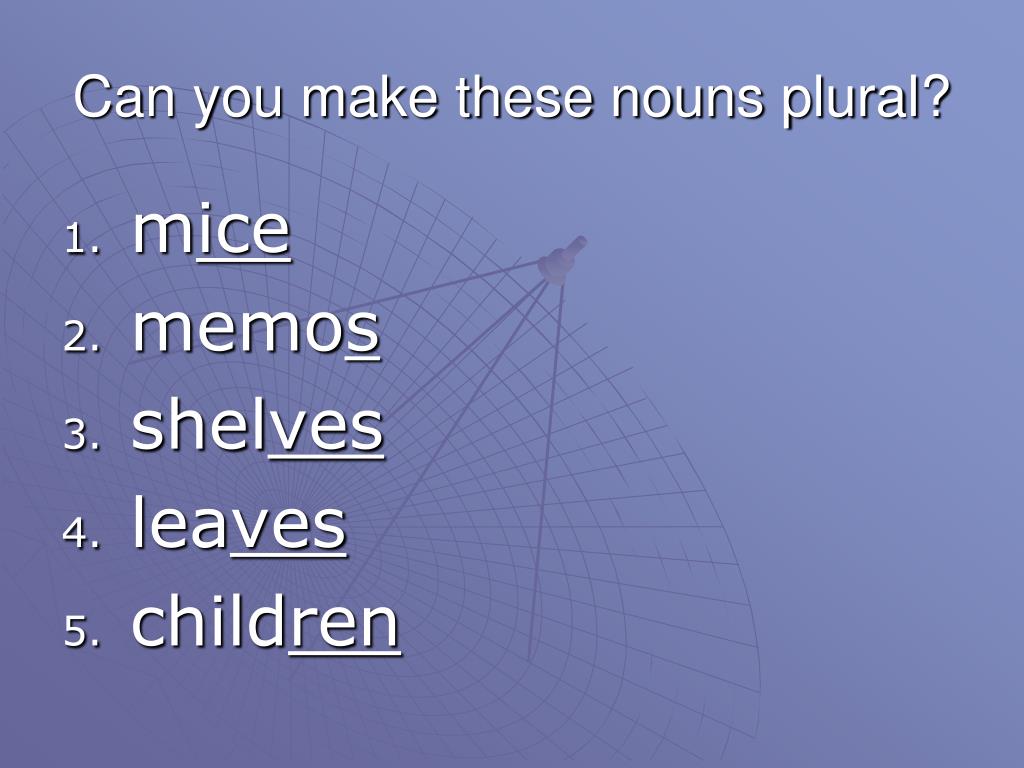 Can you make these nouns plural?

1. mice
2. memos
3. shelves
4. leaves
5. children